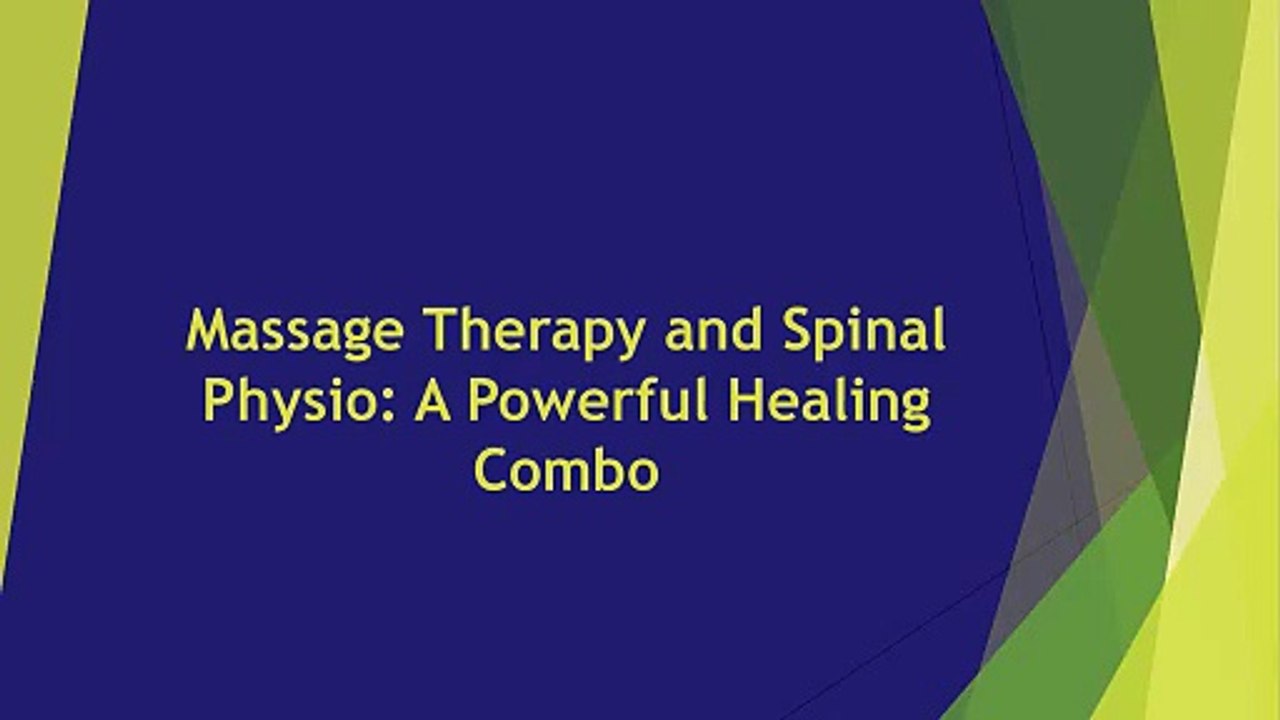 Massage Therapy and Spinal Physio: A Powerful Healing Combo